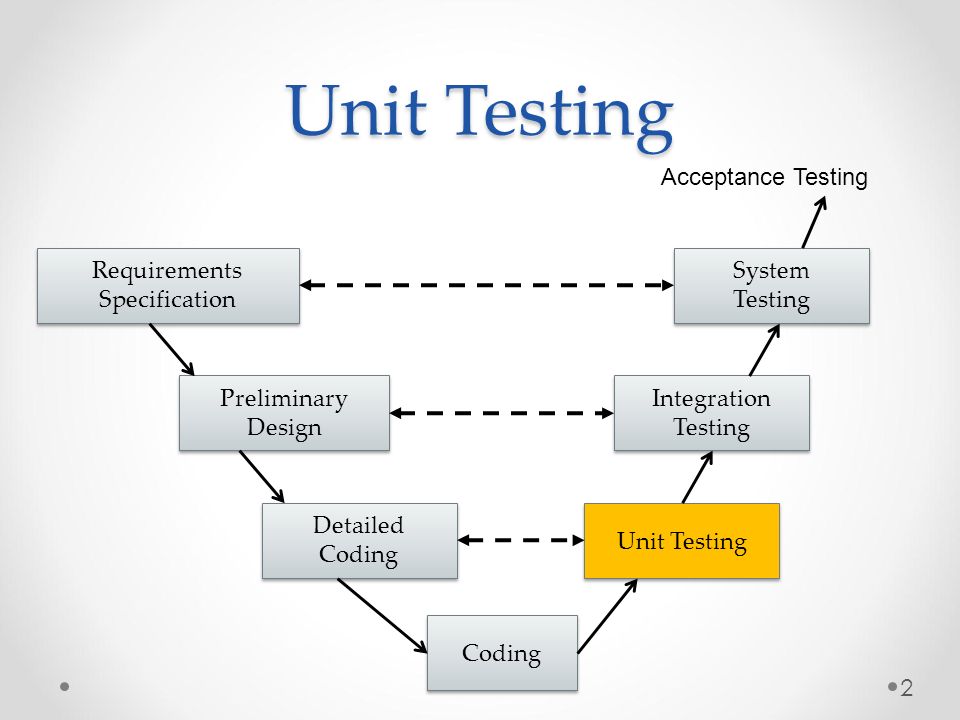 Unit Testing

Acceptance Testing

Requirements Specification

System Testing

Preliminary Design

Integration Testing

Detailed Coding

Unit Testing

Coding

2